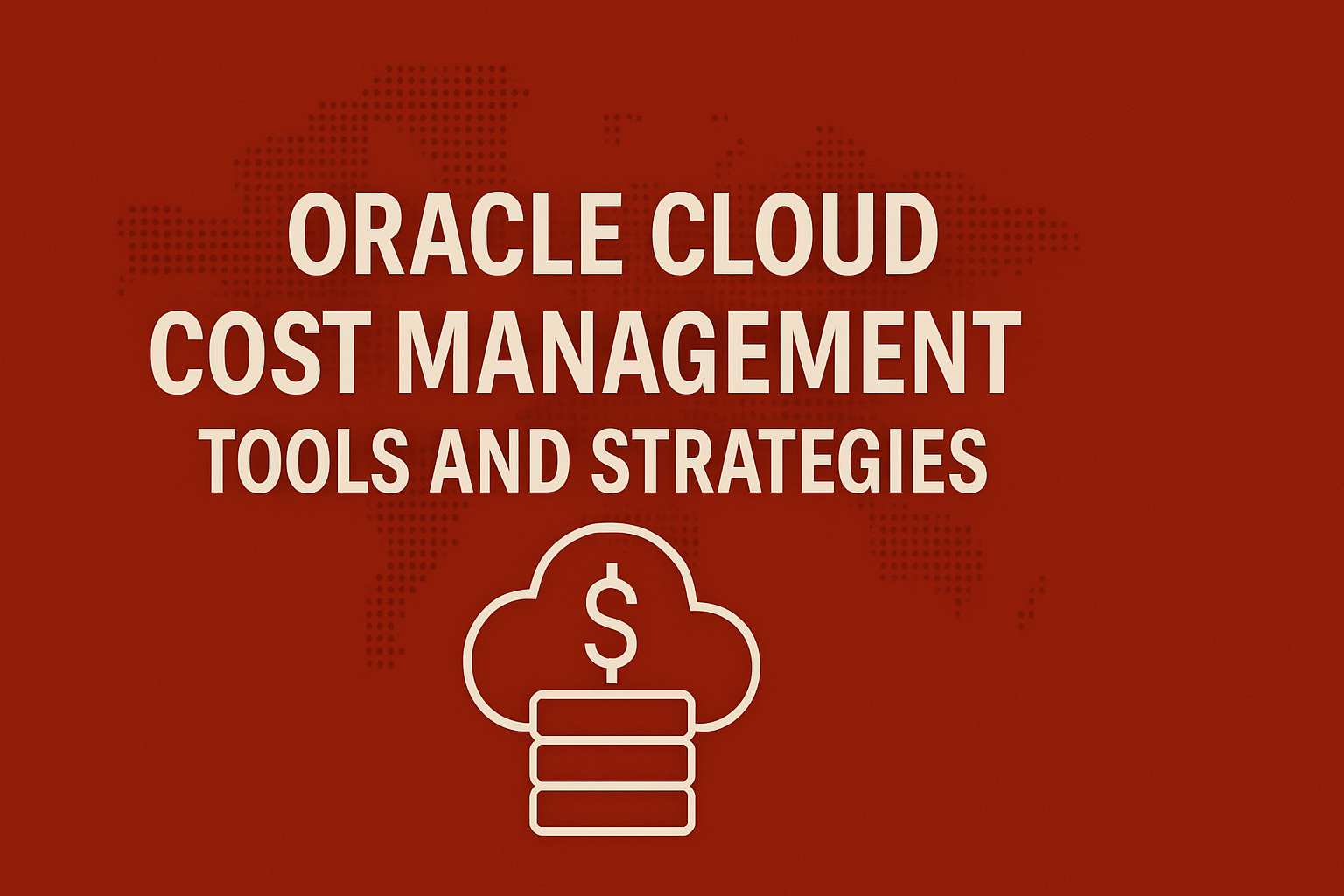 ORACLE CLOUD
COST MANAGEMENT
TOOLS AND STRATEGIES

$